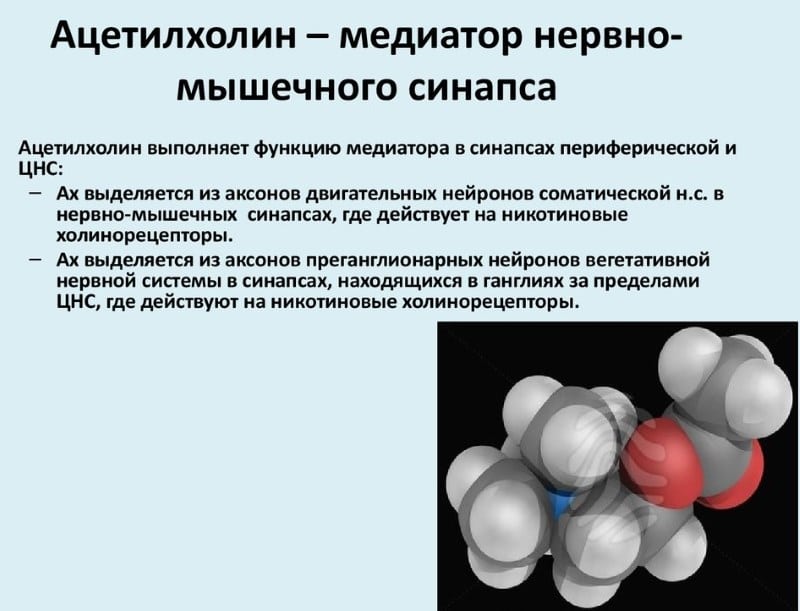 Ацетилхолин – медиатор нервно-мышечного синапса

Ацетилхолин выполняет функцию медиатора в синапсах периферической и ЦНС:

– Ах выделяется из аксонов двигательных нейронов соматической н.с. в нервно-мышечных синапсах, где действует на никотиновые холинорецепторы.

– Ах выделяется из аксонов преганглионарных нейронов вегетативной нервной системы в синапсах, находящихся в ганглиях за пределами ЦНС, где действуют на никотиновые холинорецепторы.